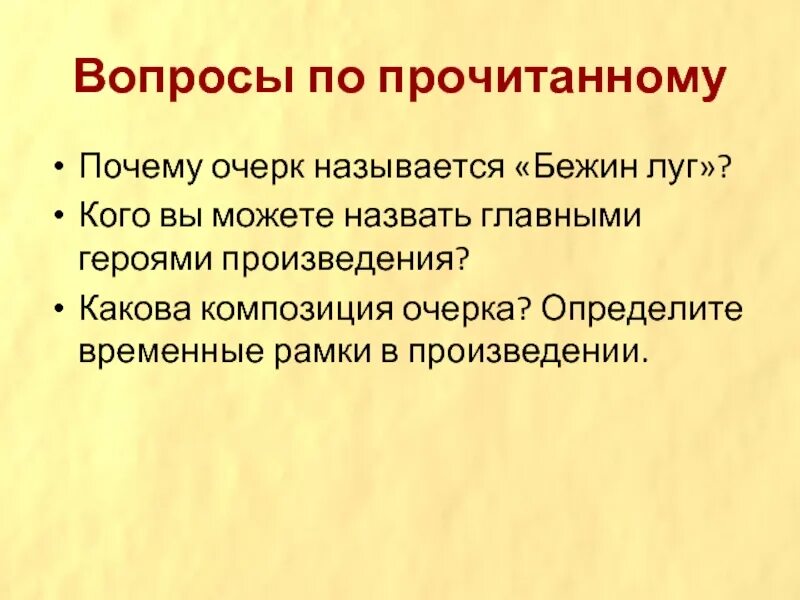 Вопросы по прочитанному

• Почему очерк называется «Бежин луг»?
• Кого вы можете назвать главными героями произведения?
• Какова композиция очерка? Определите временные рамки в произведении.